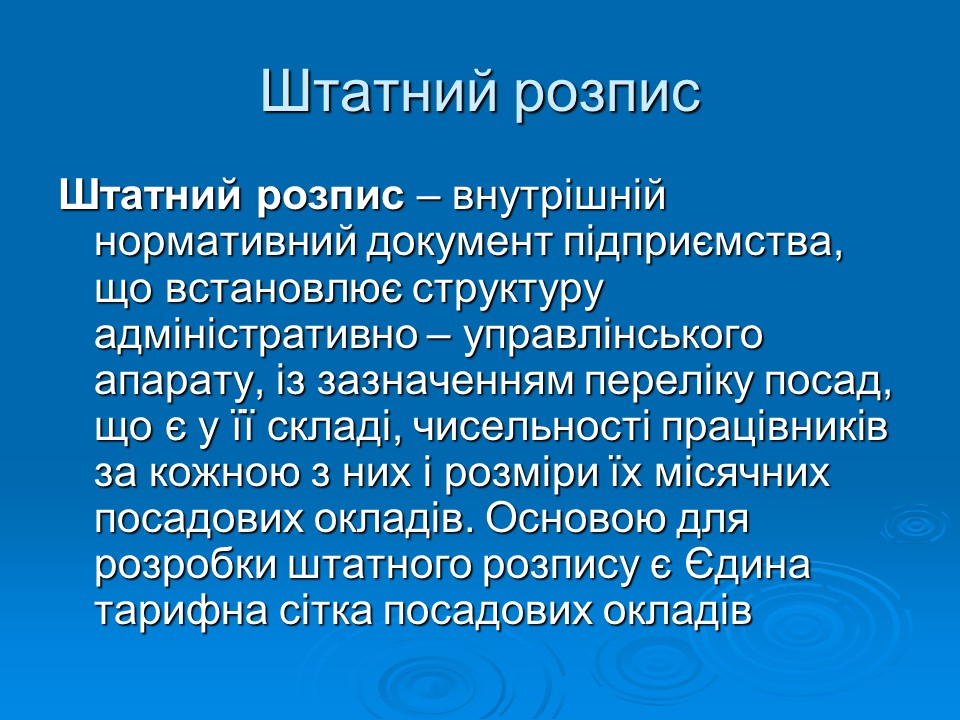 Штатний розпис

Штатний розпис – внутрішній нормативний документ підприємства, що встановлює структуру адміністративно – управлінського апарату, із зазначенням переліку посад, що є у її складі, чисельності працівників за кожною з них і розміри їх місячних посадових окладів. Основою для розробки штатного розпису є Єдина тарифна сітка посадових окладів